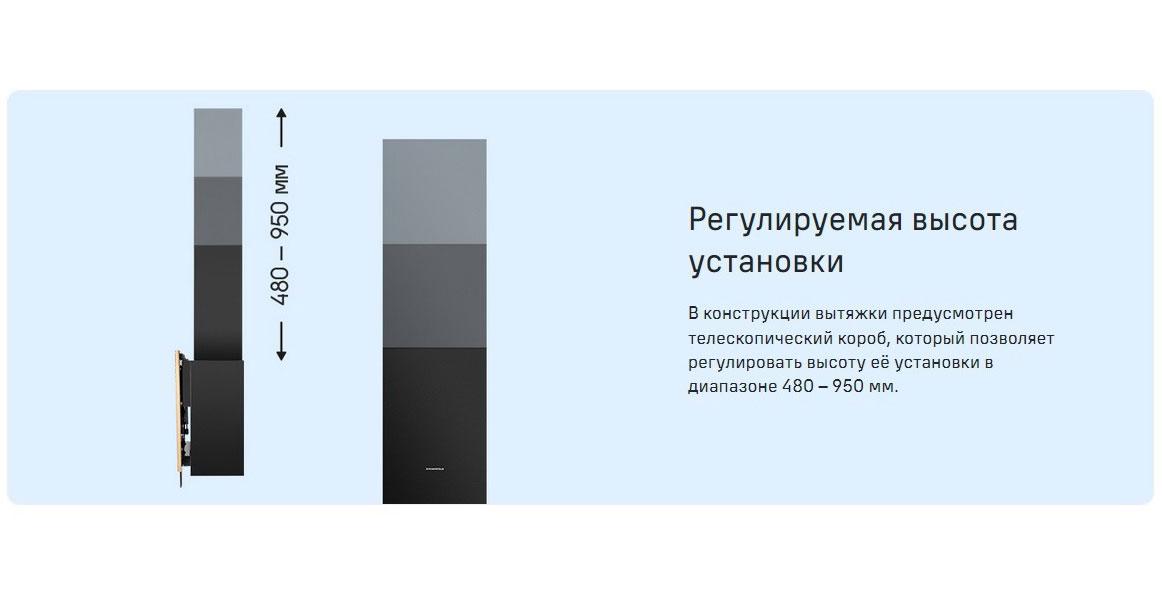 480 – 950 мм

Регулируемая высота установки

В конструкции вытяжки предусмотрен телескопический короб, который позволяет регулировать высоту её установки в диапазоне 480 – 950 мм.